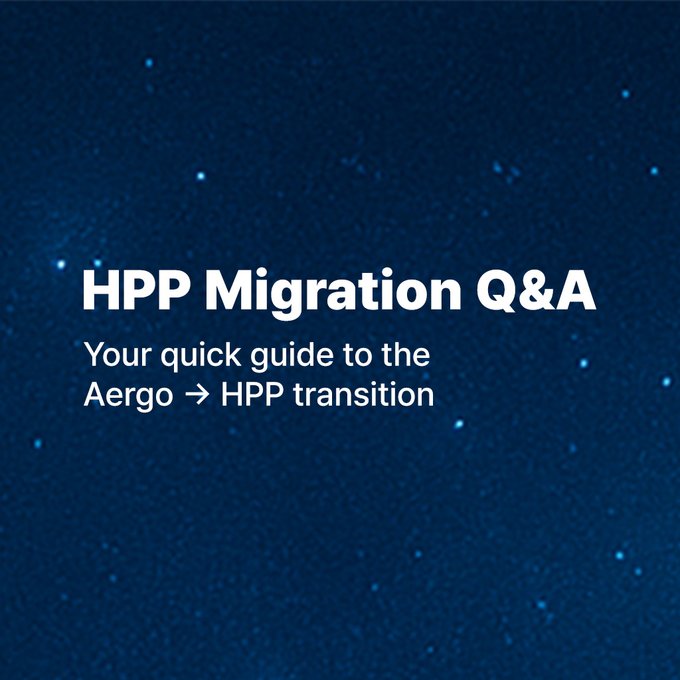 HPP Migration Q&A

Your quick guide to the Aergo → HPP transition